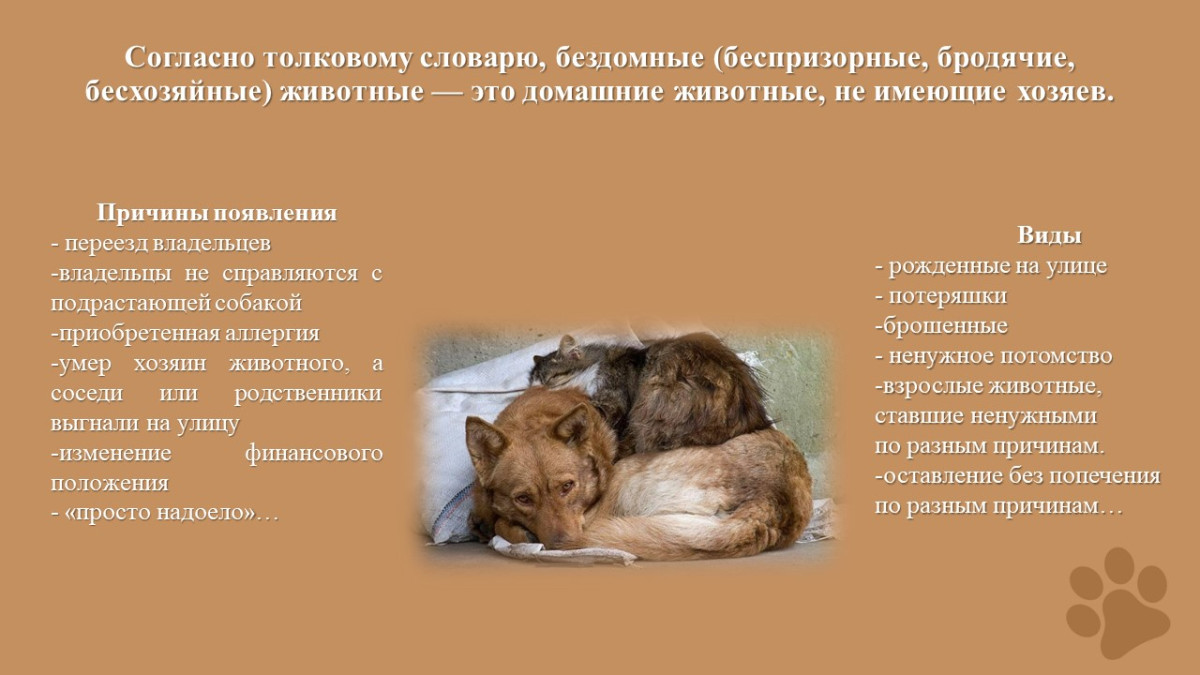 Согласно толковому словарю, бездомные (беспризорные, бродячие, бесхозяйные) животные — это домашние животные, не имеющие хозяев.

Причины появления
- переезд владельцев
-владельцы не справляются с подрастающей собакой
-приобретенная аллергия
-умер хозяин животного, а соседи или родственники выгнали на улицу
-изменение финансового положения
- «просто надоело»…

Виды
- рожденные на улице
- потеряшки
-брошенные
- ненужное потомство
-взрослые животные, ставшие ненужными по разным причинам.
-оставление без попечения по разным причинам…